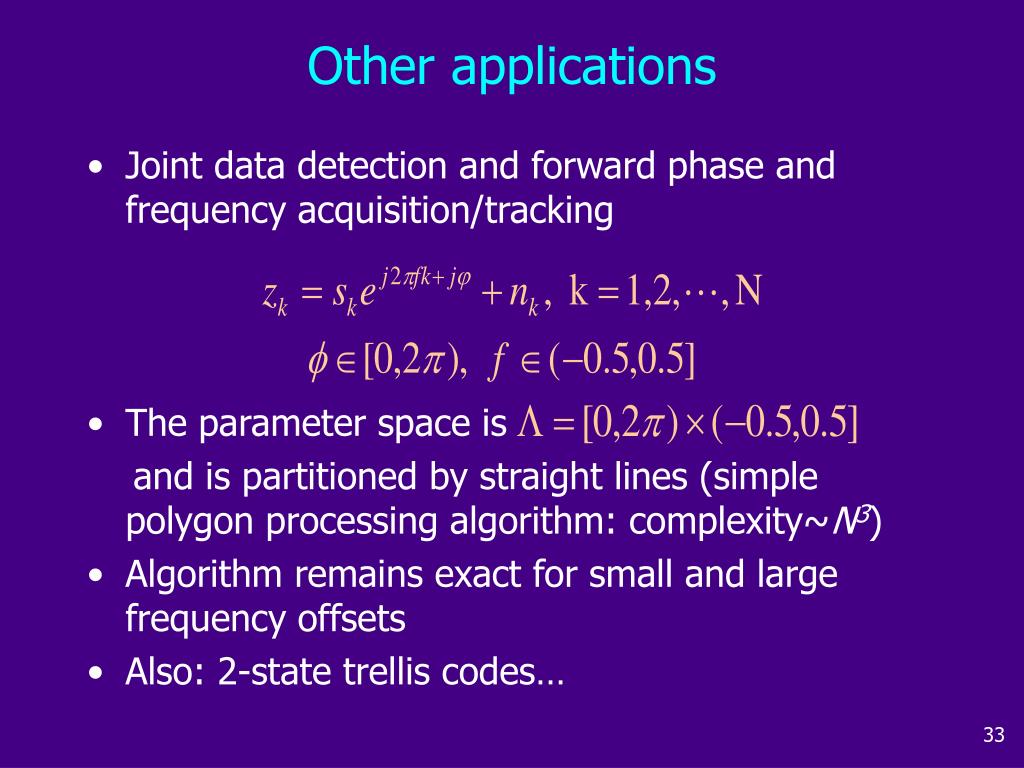 Other applications

• Joint data detection and forward phase and frequency acquisition/tracking

$z_k = s_k e^{j2\pi fk + j\varphi} + n_k,\ \mathrm{k} = 1,2,\cdots,\mathrm{N}$

$\phi \in [0,2\pi),\ f \in (-0.5,0.5]$

• The parameter space is $\Lambda = [0,2\pi) \times (-0.5,0.5]$ and is partitioned by straight lines (simple polygon processing algorithm: complexity~$N^3$)

• Algorithm remains exact for small and large frequency offsets

• Also: 2-state trellis codes…

33